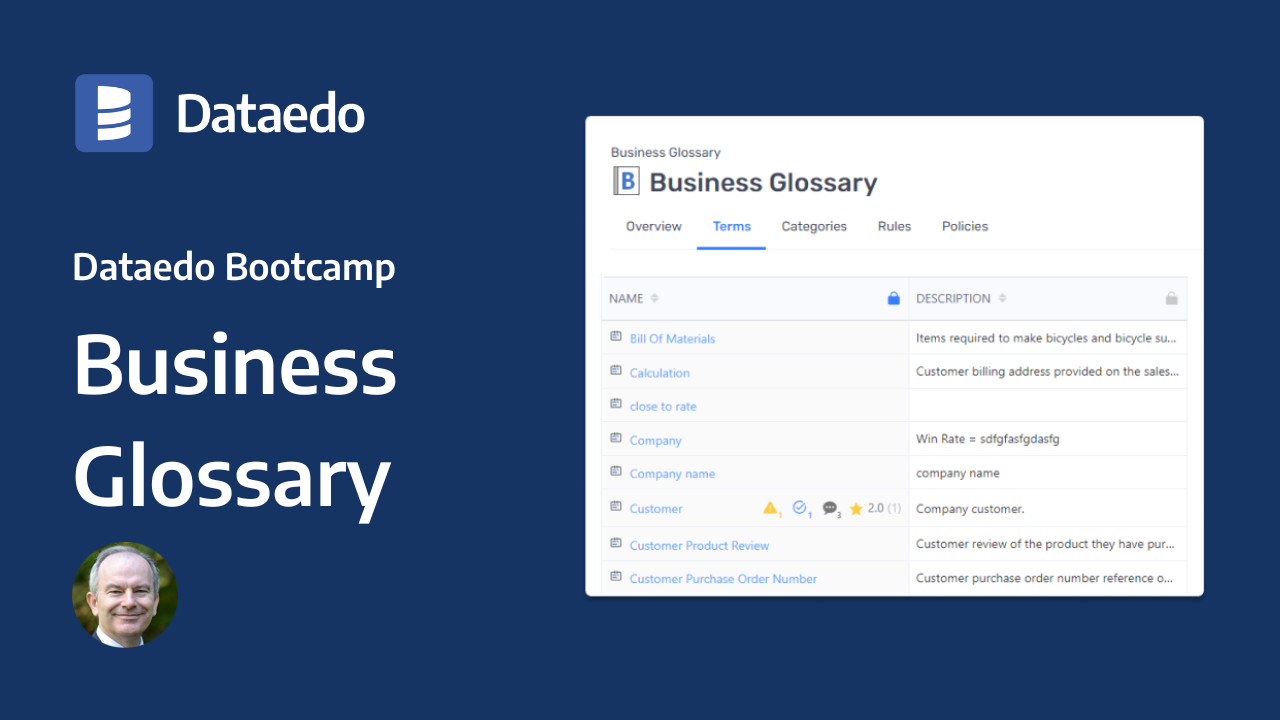 Dataedo

Dataedo Bootcamp

Business Glossary

Business Glossary

B Business Glossary

Overview Terms Categories Rules Policies

| NAME | DESCRIPTION |
|---|---|
| Bill Of Materials | Items required to make bicycles and bicycle su... |
| Calculation | Customer billing address provided on the sales... |
| close to rate | |
| Company | Win Rate = sdfgfasfgdasfg |
| Company name | company name |
| Customer 1 1 3 2.0 (1) | Company customer. |
| Customer Product Review | Customer review of the product they have pur... |
| Customer Purchase Order Number | Customer purchase order number reference o... |